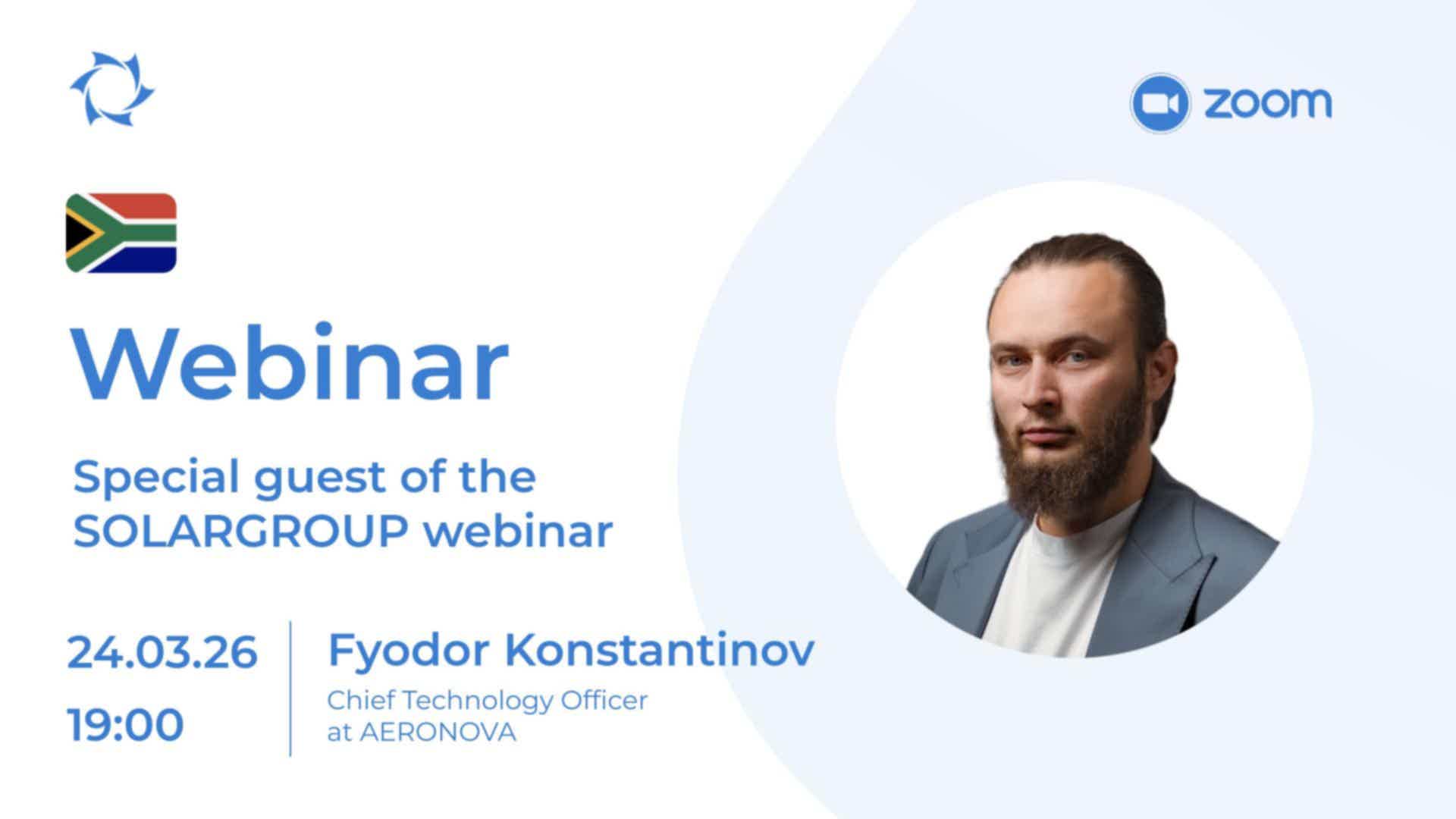 zoom

Webinar

Special guest of the SOLARGROUP webinar

24.03.26
19:00

Fyodor Konstantinov
Chief Technology Officer at AERONOVA